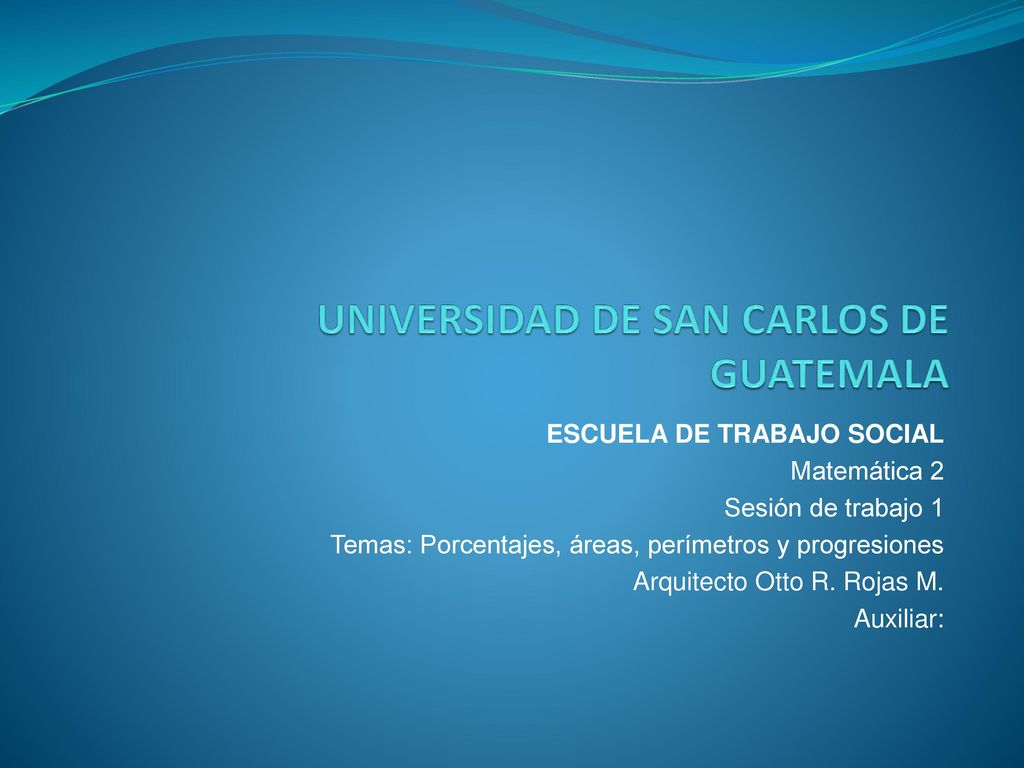 UNIVERSIDAD DE SAN CARLOS DE GUATEMALA

ESCUELA DE TRABAJO SOCIAL
Matemática 2
Sesión de trabajo 1
Temas: Porcentajes, áreas, perímetros y progresiones
Arquitecto Otto R. Rojas M.
Auxiliar: